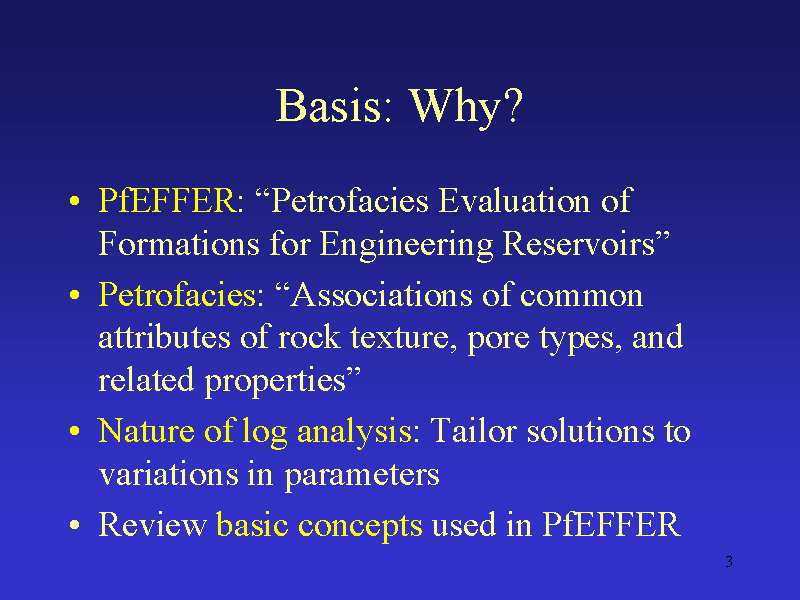 Basis: Why?

• PfEFFER: “Petrofacies Evaluation of Formations for Engineering Reservoirs”
• Petrofacies: “Associations of common attributes of rock texture, pore types, and related properties”
• Nature of log analysis: Tailor solutions to variations in parameters
• Review basic concepts used in PfEFFER

3